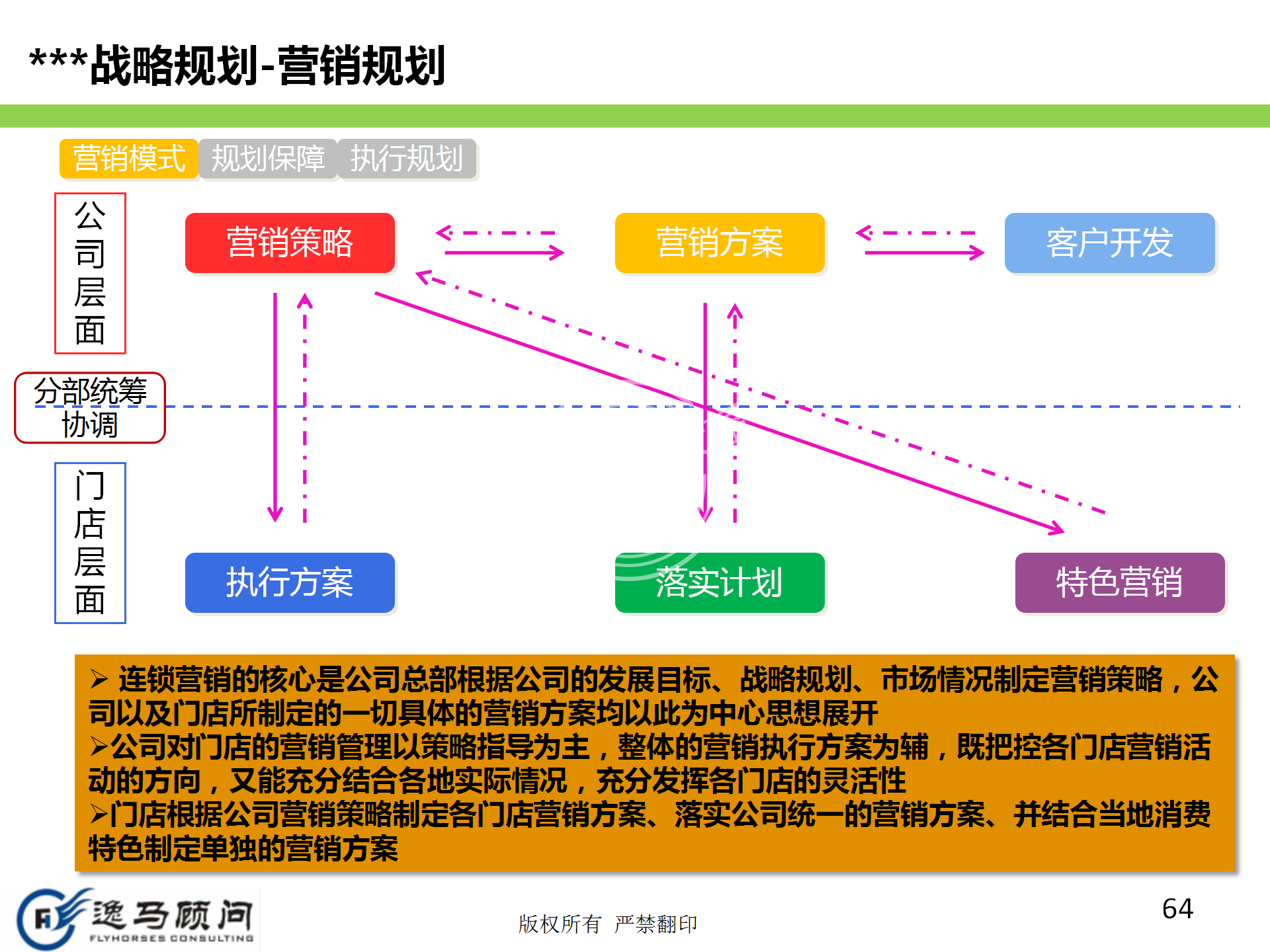 ***战略规划-营销规划

营销模式 规划保障 执行规划

公司层面

分部统筹协调

门店层面

营销策略

营销方案

客户开发

执行方案

落实计划

特色营销

➢ 连锁营销的核心是公司总部根据公司的发展目标、战略规划、市场情况制定营销策略，公司以及门店所制定的一切具体的营销方案均以此为中心思想展开
➢公司对门店的营销管理以策略指导为主，整体的营销执行方案为辅，既把控各门店营销活动的方向，又能充分结合各地实际情况，充分发挥各门店的灵活性
➢门店根据公司营销策略制定各门店营销方案、落实公司统一的营销方案、并结合当地消费特色制定单独的营销方案

逸马顾问
FLYHORSES CONSULTING

版权所有 严禁翻印

64